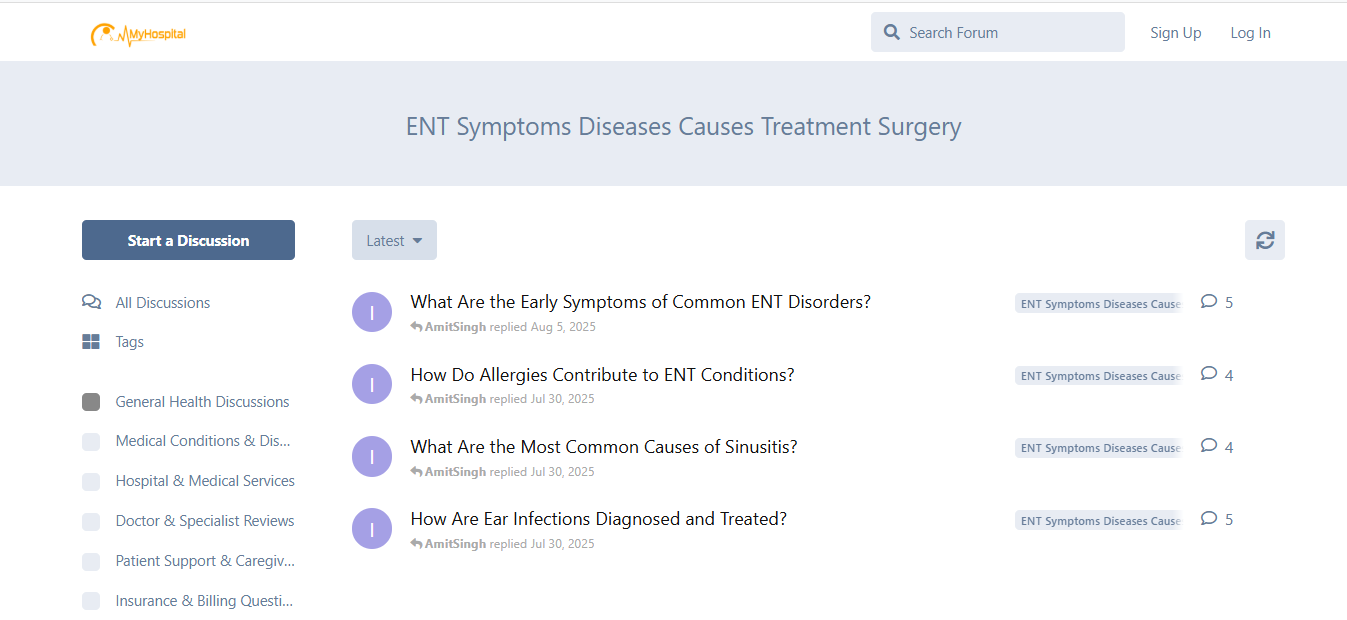 MyHospital

Search Forum

Sign Up

Log In

ENT Symptoms Diseases Causes Treatment Surgery

Start a Discussion

All Discussions

Tags

General Health Discussions

Medical Conditions & Dis...

Hospital & Medical Services

Doctor & Specialist Reviews

Patient Support & Caregiv...

Insurance & Billing Questi...

Latest

I
What Are the Early Symptoms of Common ENT Disorders?
AmitSingh replied Aug 5, 2025
ENT Symptoms Diseases Cause
5

I
How Do Allergies Contribute to ENT Conditions?
AmitSingh replied Jul 30, 2025
ENT Symptoms Diseases Cause
4

I
What Are the Most Common Causes of Sinusitis?
AmitSingh replied Jul 30, 2025
ENT Symptoms Diseases Cause
4

I
How Are Ear Infections Diagnosed and Treated?
AmitSingh replied Jul 30, 2025
ENT Symptoms Diseases Cause
5